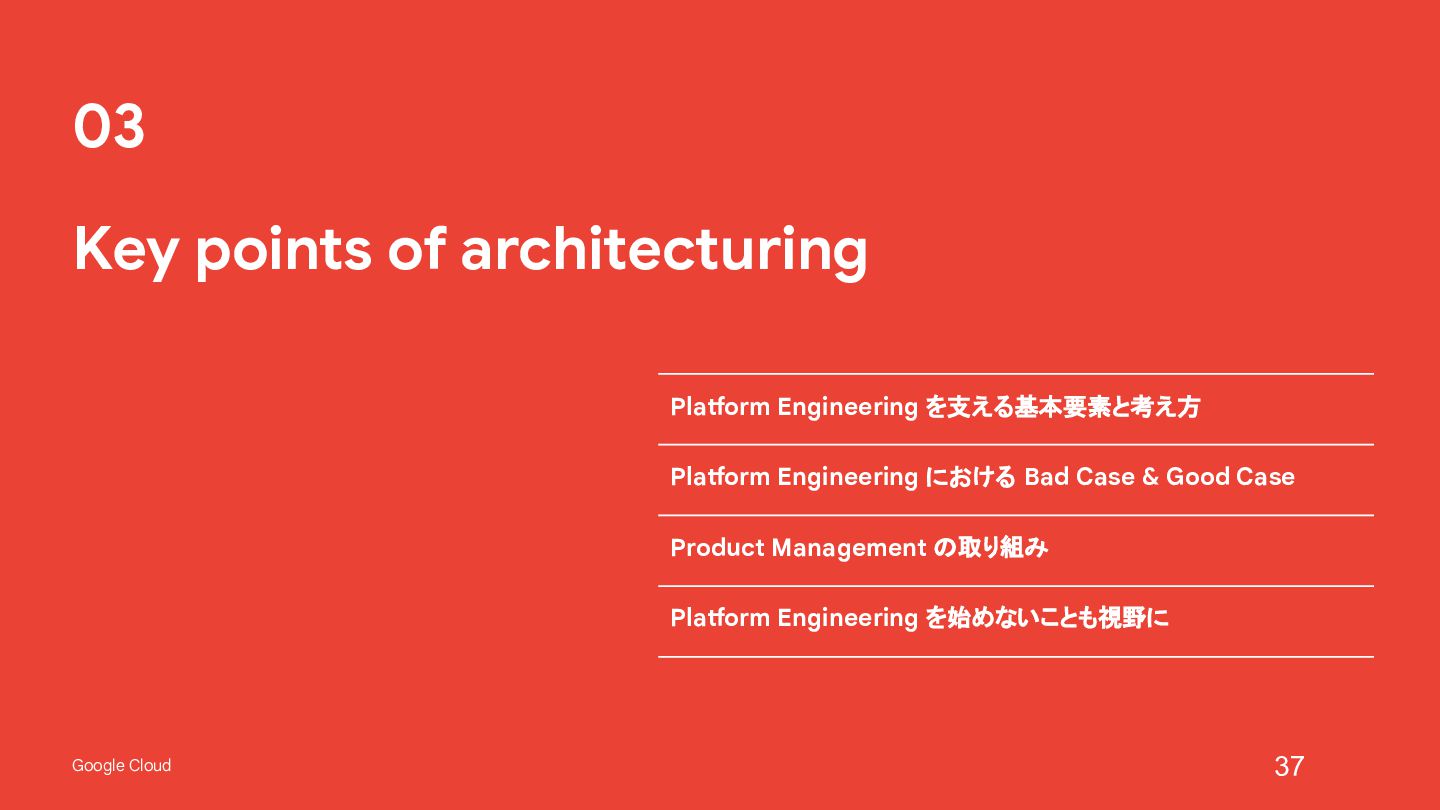 03

Key points of architecturing

Platform Engineering を支える基本要素と考え方

Platform Engineering における Bad Case & Good Case

Product Management の取り組み

Platform Engineering を始めないことも視野に

Google Cloud

37